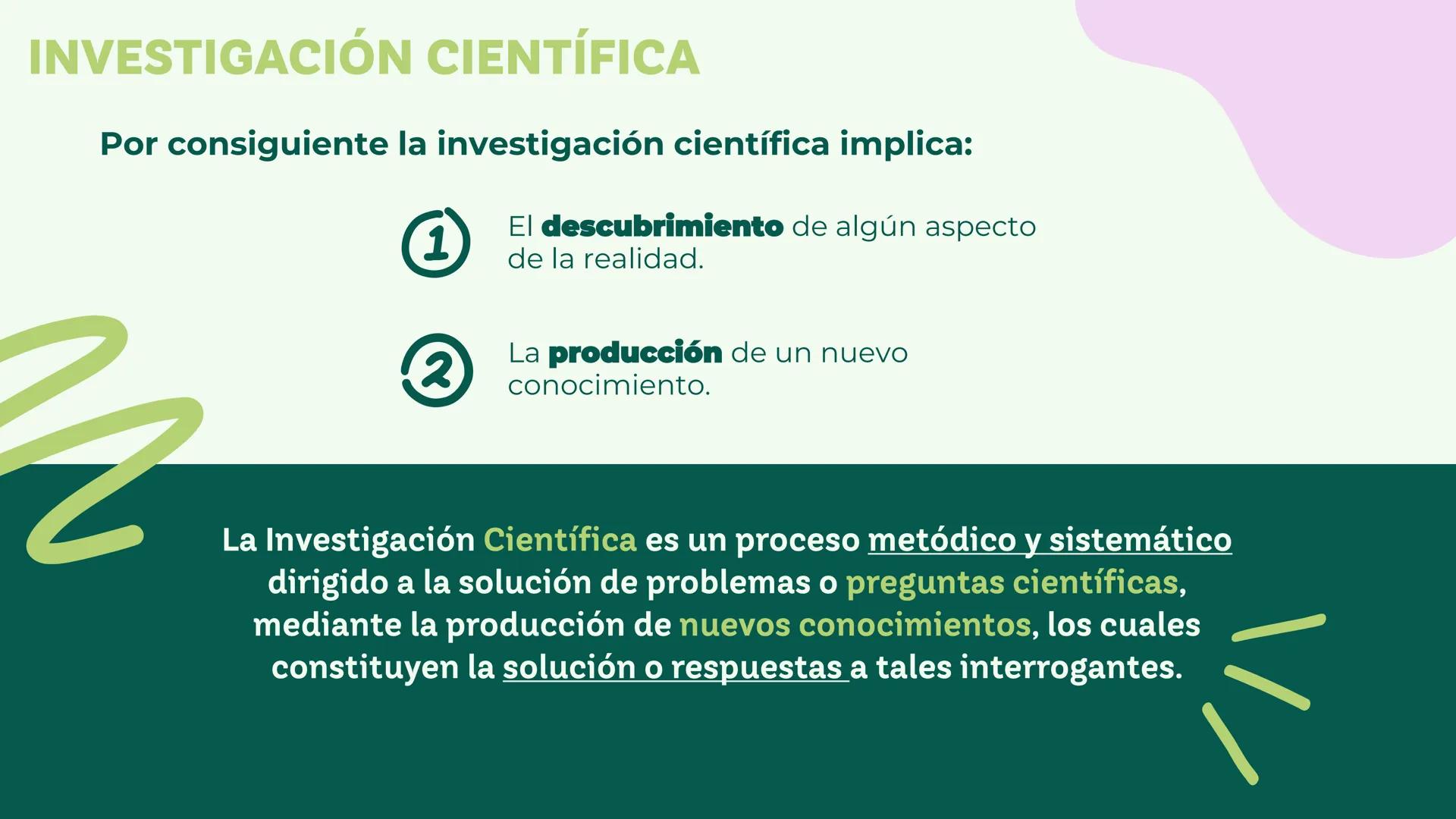 INVESTIGACIÓN CIENTÍFICA

Por consiguiente la investigación científica implica:

1 El descubrimiento de algún aspecto de la realidad.

2 La producción de un nuevo conocimiento.

La Investigación Científica es un proceso metódico y sistemático dirigido a la solución de problemas o preguntas científicas, mediante la producción de nuevos conocimientos, los cuales constituyen la solución o respuestas a tales interrogantes.